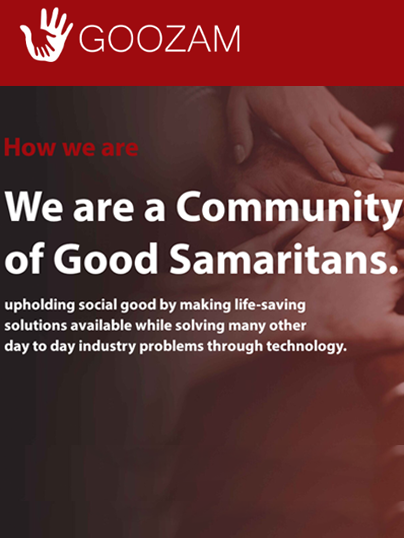 GOOZAM

How we are

We are a Community of Good Samaritans.

upholding social good by making life-saving solutions available while solving many other day to day industry problems through technology.